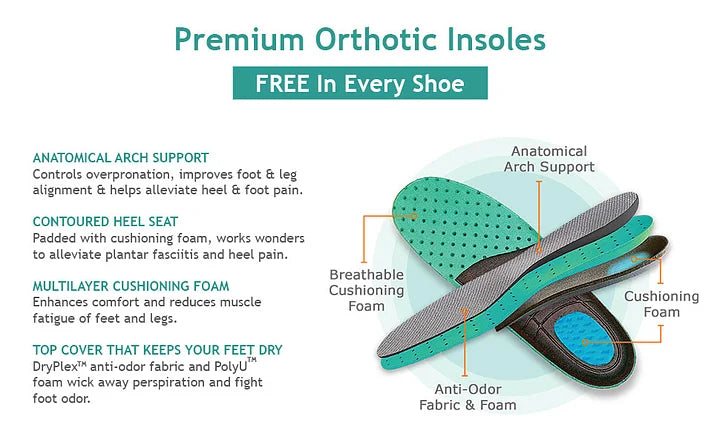 Premium Orthotic Insoles

FREE In Every Shoe

ANATOMICAL ARCH SUPPORT
Controls overpronation, improves foot & leg alignment & helps alleviate heel & foot pain.

CONTOURED HEEL SEAT
Padded with cushioning foam, works wonders to alleviate plantar fasciitis and heel pain.

MULTILAYER CUSHIONING FOAM
Enhances comfort and reduces muscle fatigue of feet and legs.

TOP COVER THAT KEEPS YOUR FEET DRY
DryPlex™ anti-odor fabric and PolyU™ foam wick away perspiration and fight foot odor.

Anatomical Arch Support

Breathable Cushioning Foam

Cushioning Foam

Anti-Odor Fabric & Foam